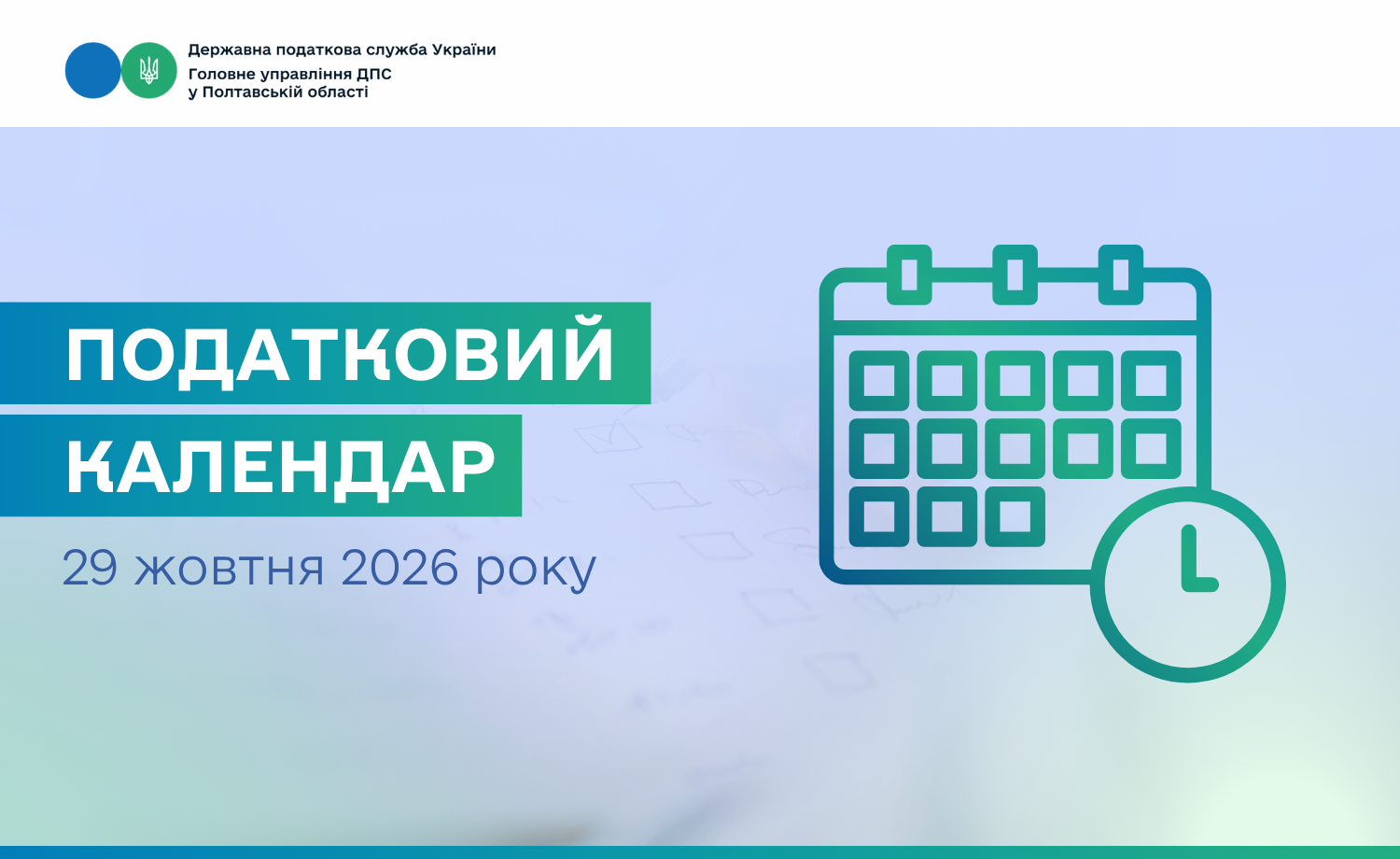 Державна податкова служба України
Головне управління ДПС
у Полтавській області

ПОДАТКОВИЙ
КАЛЕНДАР

29 жовтня 2026 року